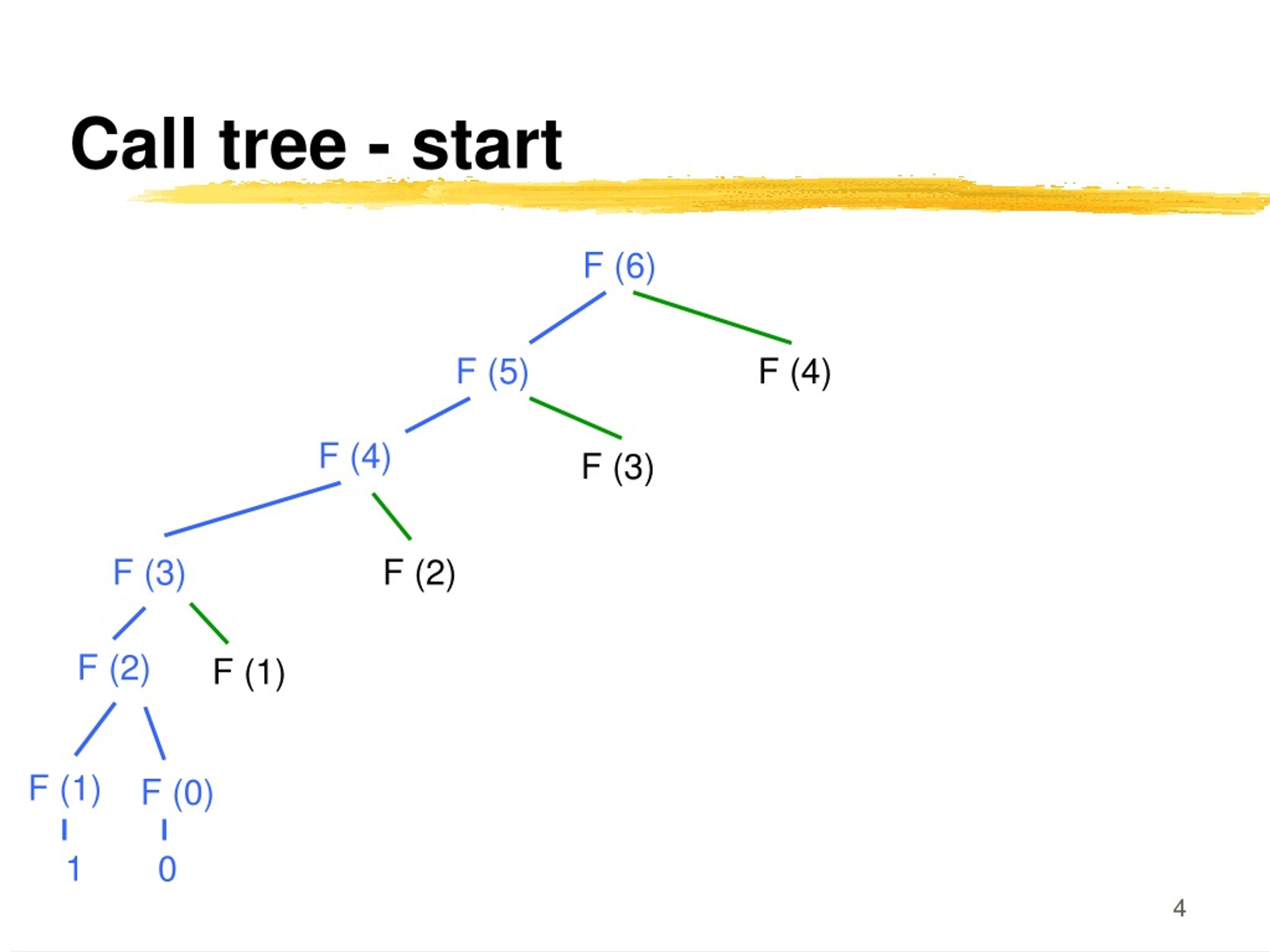 Call tree - start

F (6)

F (5)

F (4)

F (4)

F (3)

F (3)

F (2)

F (2)

F (1)

F (1)

F (0)

1

0

4